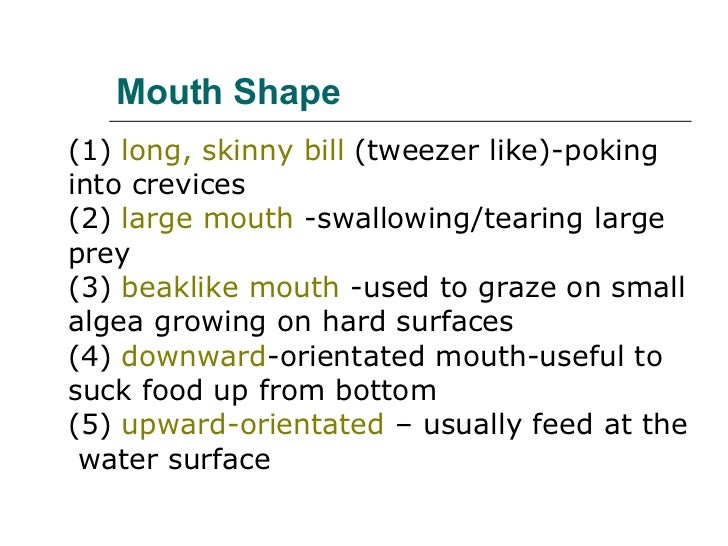 Mouth Shape

(1) long, skinny bill (tweezer like)-poking into crevices
(2) large mouth -swallowing/tearing large prey
(3) beaklike mouth -used to graze on small algea growing on hard surfaces
(4) downward-orientated mouth-useful to suck food up from bottom
(5) upward-orientated – usually feed at the water surface